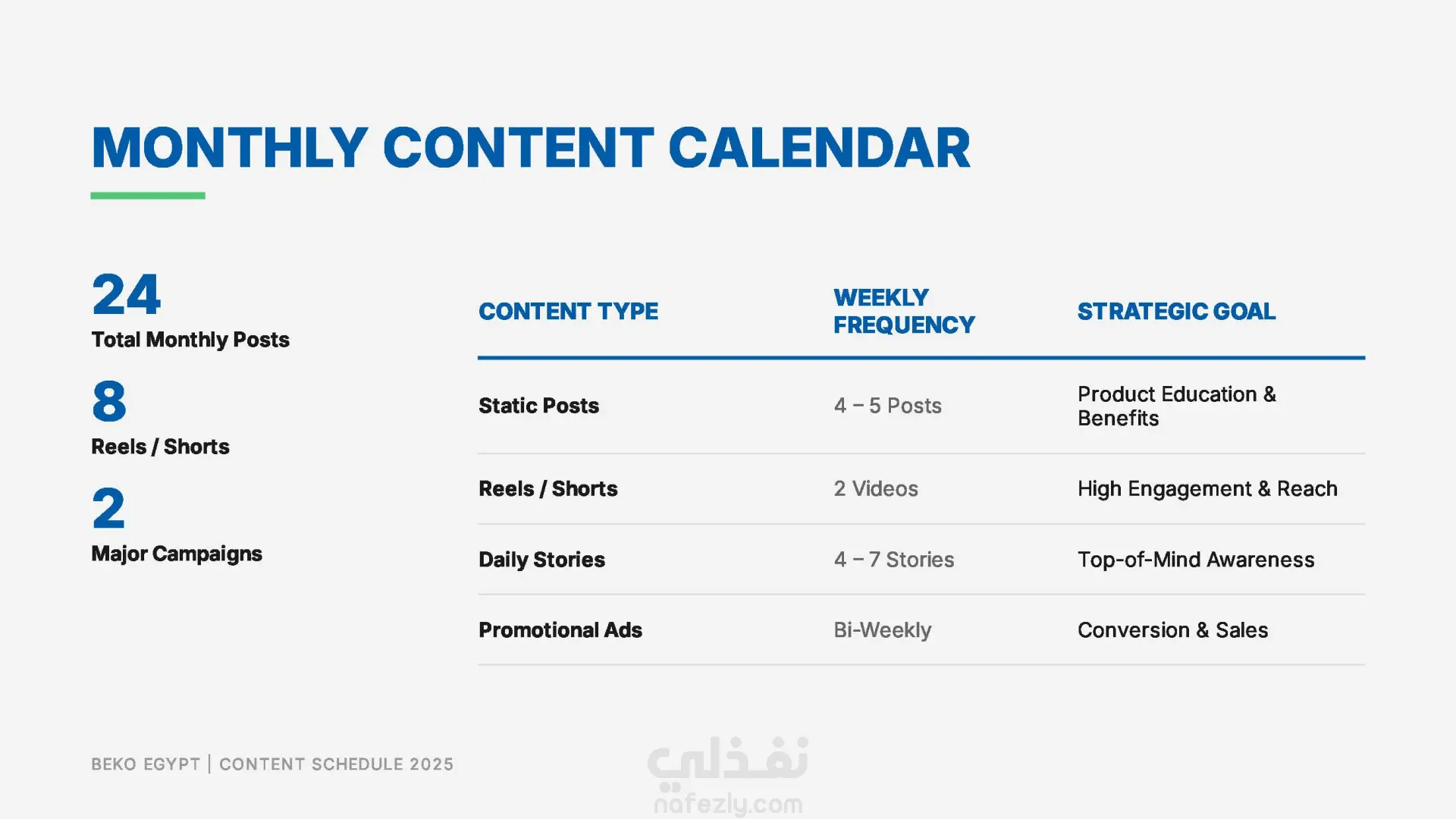 MONTHLY CONTENT CALENDAR

24
Total Monthly Posts

8
Reels / Shorts

2
Major Campaigns

| CONTENT TYPE | WEEKLY FREQUENCY | STRATEGIC GOAL |
|---|---|---|
| Static Posts | 4 – 5 Posts | Product Education & Benefits |
| Reels / Shorts | 2 Videos | High Engagement & Reach |
| Daily Stories | 4 – 7 Stories | Top-of-Mind Awareness |
| Promotional Ads | Bi-Weekly | Conversion & Sales |

BEKO EGYPT | CONTENT SCHEDULE 2025

نفذلي
nafezly.com